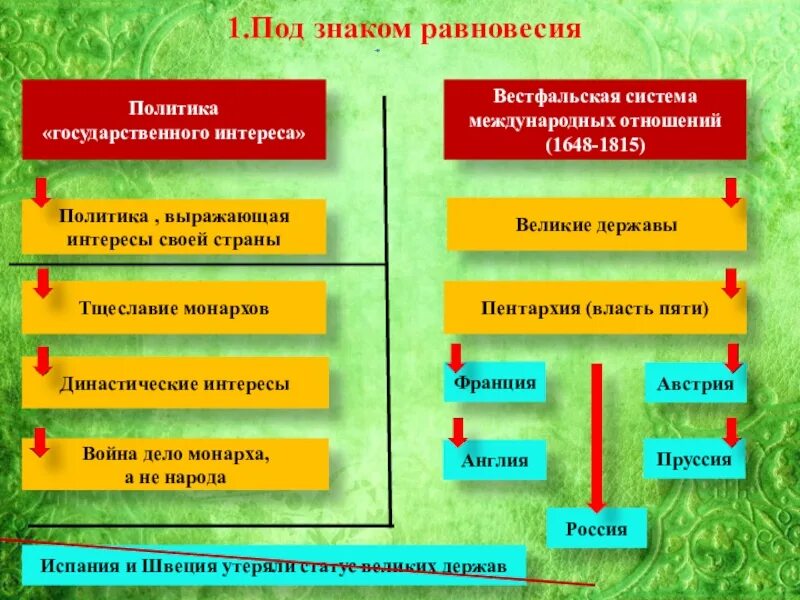 1.Под знаком равновесия

Политика «государственного интереса»

Политика , выражающая интересы своей страны

Тщеславие монархов

Династические интересы

Война дело монарха, а не народа

Вестфальская система международных отношений (1648-1815)

Великие державы

Пентархия (власть пяти)

Франция

Австрия

Англия

Пруссия

Россия

Испания и Швеция утеряли статус великих держав